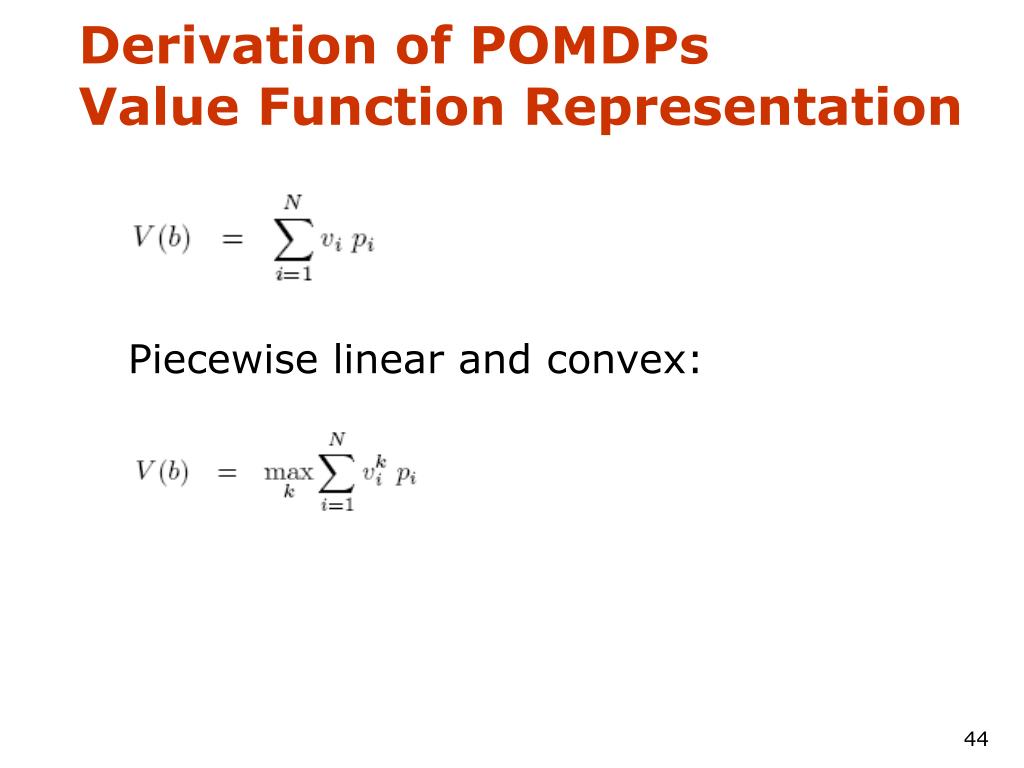 Derivation of POMDPs
Value Function Representation

$V(b) = \sum_{i=1}^{N} v_i \; p_i$

Piecewise linear and convex:

$V(b) = \max_{k} \sum_{i=1}^{N} v_i^k \; p_i$

44